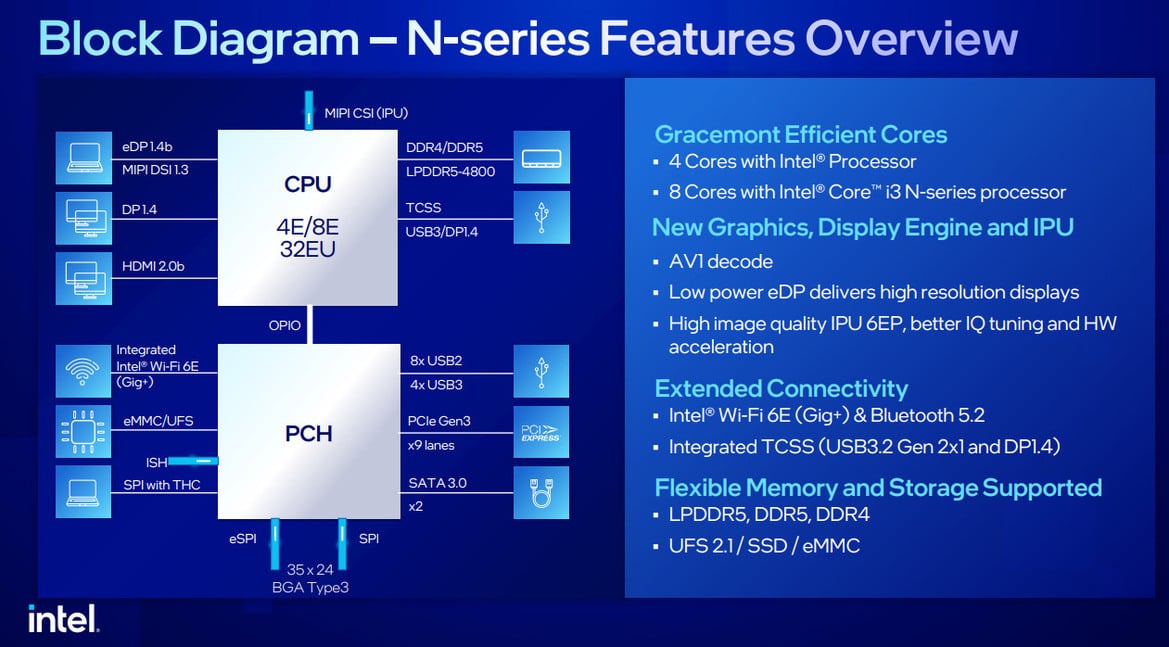 Block Diagram – N-series Features Overview

MIPI CSI (IPU)

eDP 1.4b
MIPI DSI 1.3

DP 1.4

HDMI 2.0b

CPU
4E/8E
32EU

DDR4/DDR5
LPDDR5-4800

TCSS
USB3/DP1.4

OPIO

Integrated
Intel® Wi-Fi 6E
(Gig+)

eMMC/UFS

ISH

SPI with THC

PCH

8x USB2
4x USB3

PCIe Gen3
x9 lanes

PCI EXPRESS

SATA 3.0
x2

eSPI

SPI

35 x 24
BGA Type3

Gracemont Efficient Cores
▪ 4 Cores with Intel® Processor
▪ 8 Cores with Intel® Core™ i3 N-series processor

New Graphics, Display Engine and IPU
▪ AV1 decode
▪ Low power eDP delivers high resolution displays
▪ High image quality IPU 6EP, better IQ tuning and HW acceleration

Extended Connectivity
▪ Intel® Wi-Fi 6E (Gig+) & Bluetooth 5.2
▪ Integrated TCSS (USB3.2 Gen 2x1 and DP1.4)

Flexible Memory and Storage Supported
▪ LPDDR5, DDR5, DDR4
▪ UFS 2.1 / SSD / eMMC

intel.